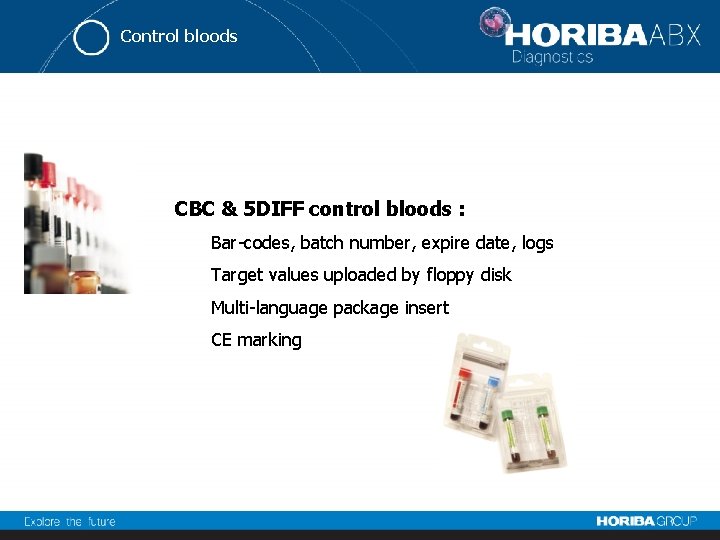 Control bloods

HORIBA ABX
Diagnostics

CBC & 5DIFF control bloods :

Bar-codes, batch number, expire date, logs

Target values uploaded by floppy disk

Multi-language package insert

CE marking

Explore the future

HORIBA GROUP